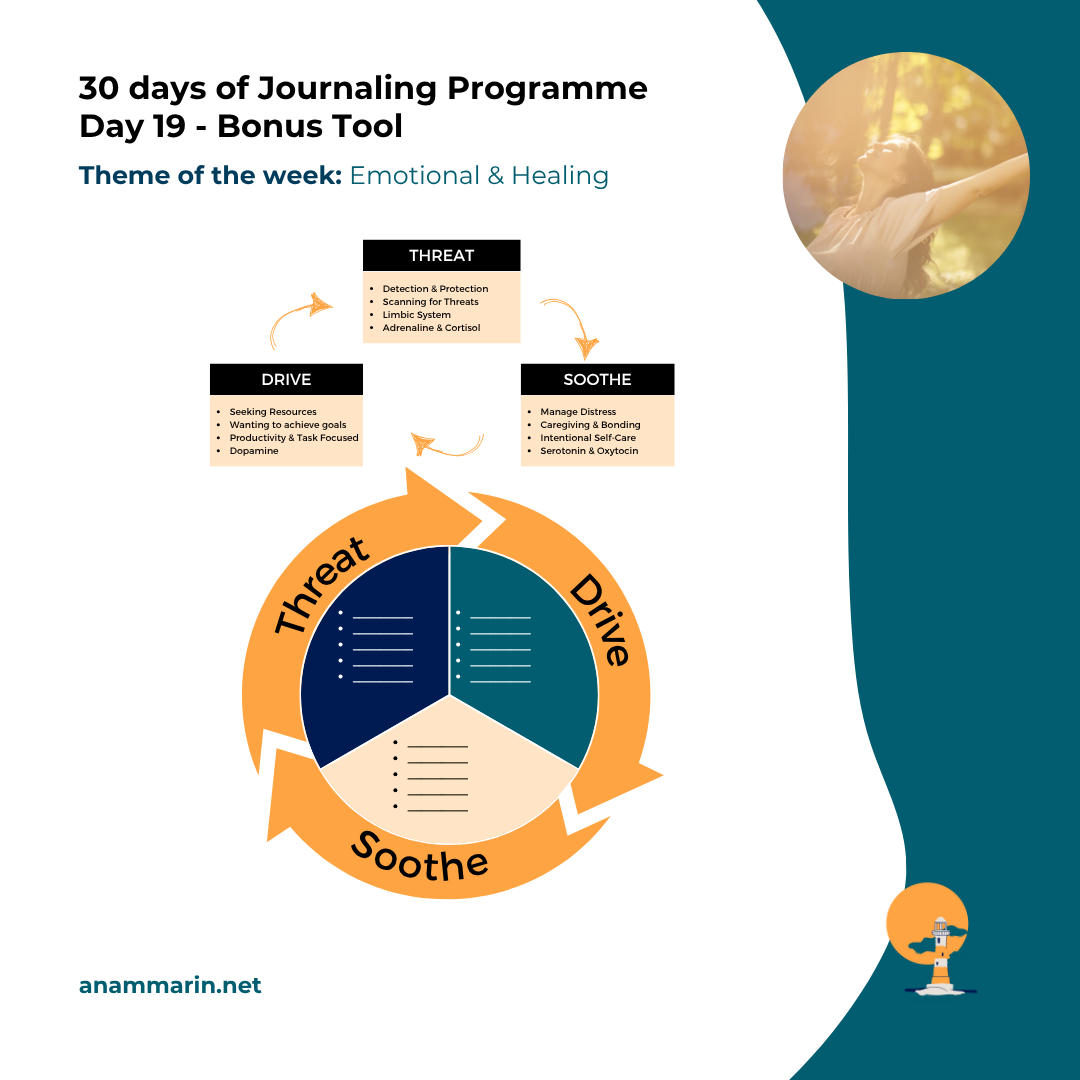 30 days of Journaling Programme
Day 19 - Bonus Tool

Theme of the week: Emotional & Healing

THREAT

- Detection & Protection
- Scanning for Threats
- Limbic System
- Adrenaline & Cortisol

DRIVE

- Seeking Resources
- Wanting to achieve goals
- Productivity & Task Focused
- Dopamine

SOOTHE

- Manage Distress
- Caregiving & Bonding
- Intentional Self-Care
- Serotonin & Oxytocin

Threat

Drive

Soothe

anammarin.net